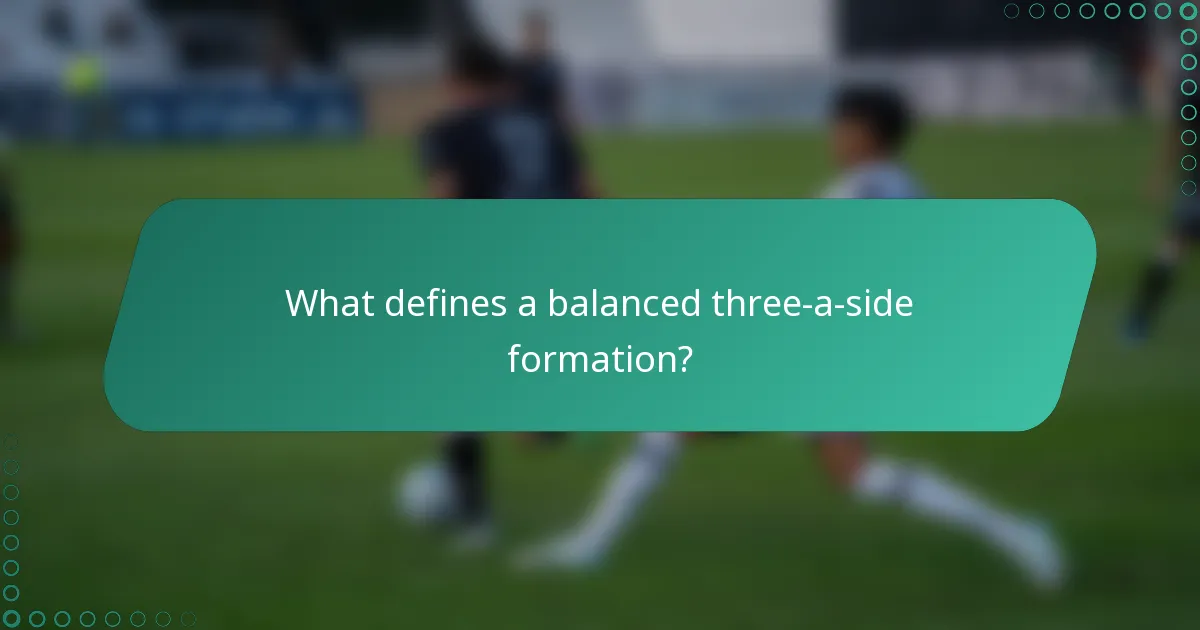 What defines a balanced three-a-side formation?